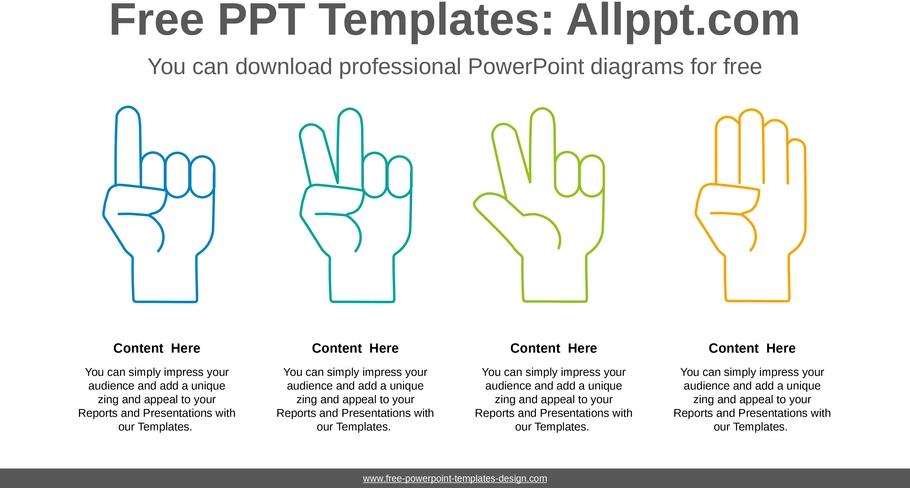 Free PPT Templates: Allppt.com

You can download professional PowerPoint diagrams for free

Content Here

You can simply impress your audience and add a unique zing and appeal to your Reports and Presentations with our Templates.

Content Here

You can simply impress your audience and add a unique zing and appeal to your Reports and Presentations with our Templates.

Content Here

You can simply impress your audience and add a unique zing and appeal to your Reports and Presentations with our Templates.

Content Here

You can simply impress your audience and add a unique zing and appeal to your Reports and Presentations with our Templates.

www.free-powerpoint-templates-design.com